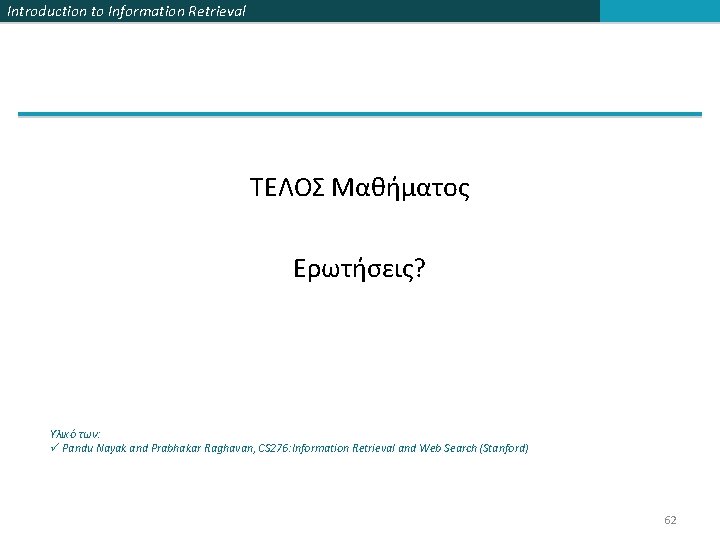 Introduction to Information Retrieval

ΤΕΛΟΣ Μαθήματος

Ερωτήσεις?

Υλικό των:
✓ Pandu Nayak and Prabhakar Raghavan, CS276:Information Retrieval and Web Search (Stanford)

62